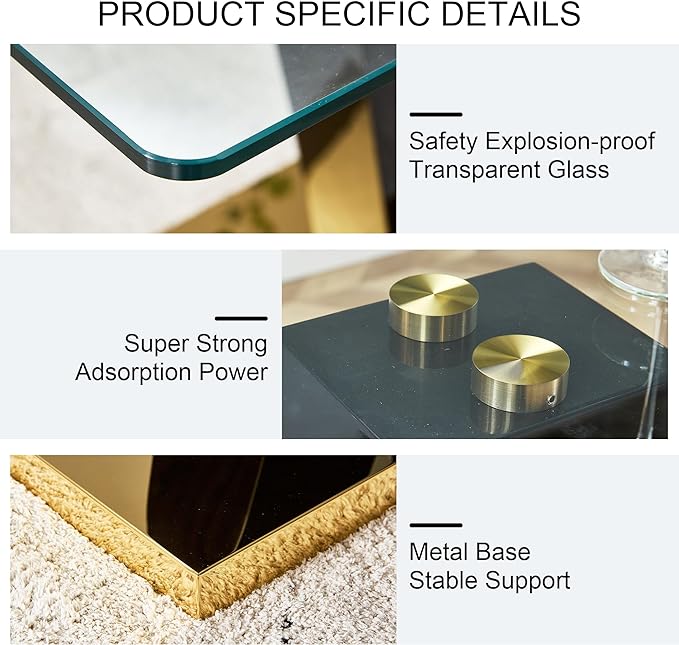 PRODUCT SPECIFIC DETAILS

Safety Explosion-proof Transparent Glass

Super Strong Adsorption Power

Metal Base Stable Support